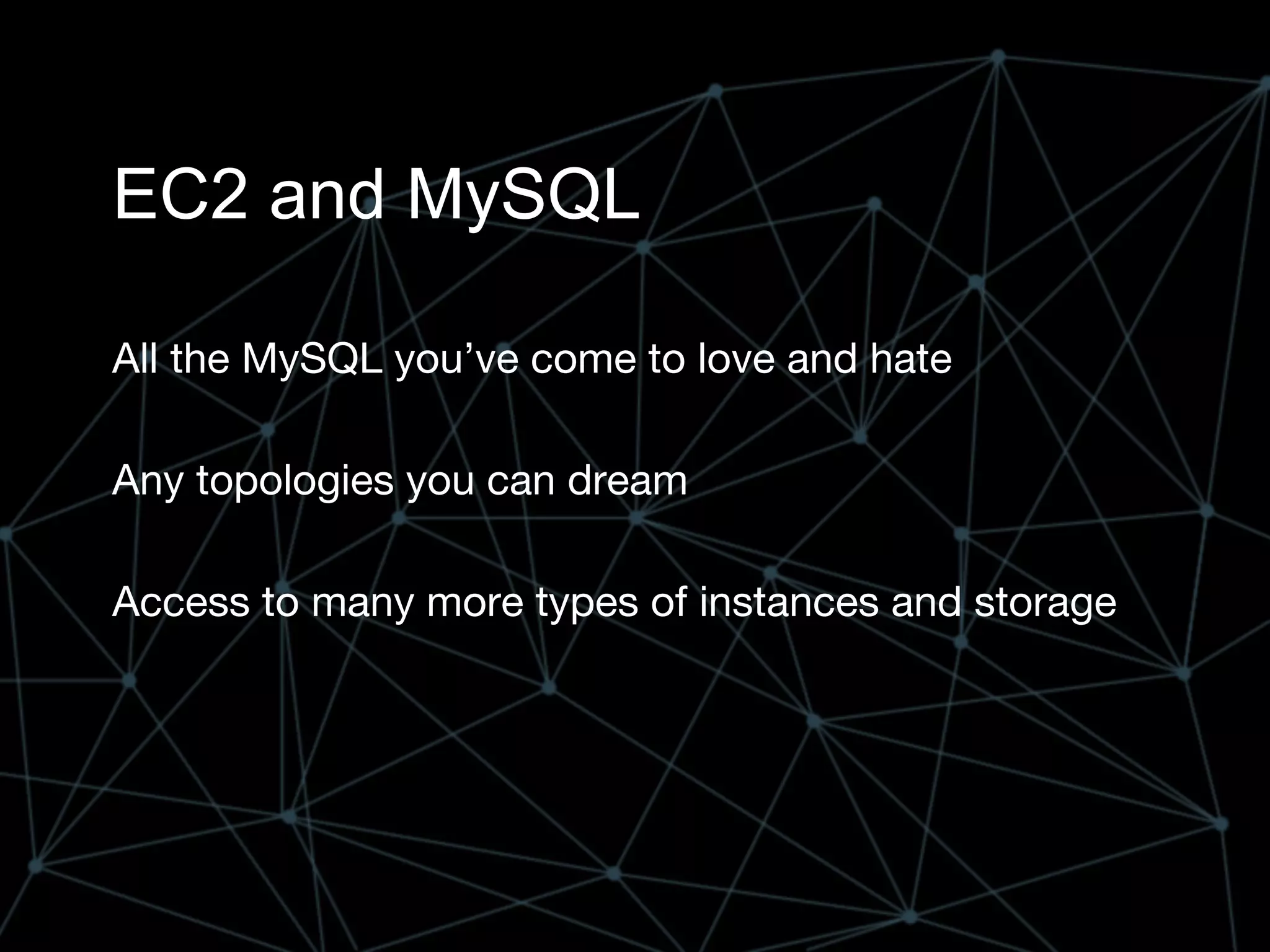 EC2 and MySQL

All the MySQL you’ve come to love and hate

Any topologies you can dream

Access to many more types of instances and storage